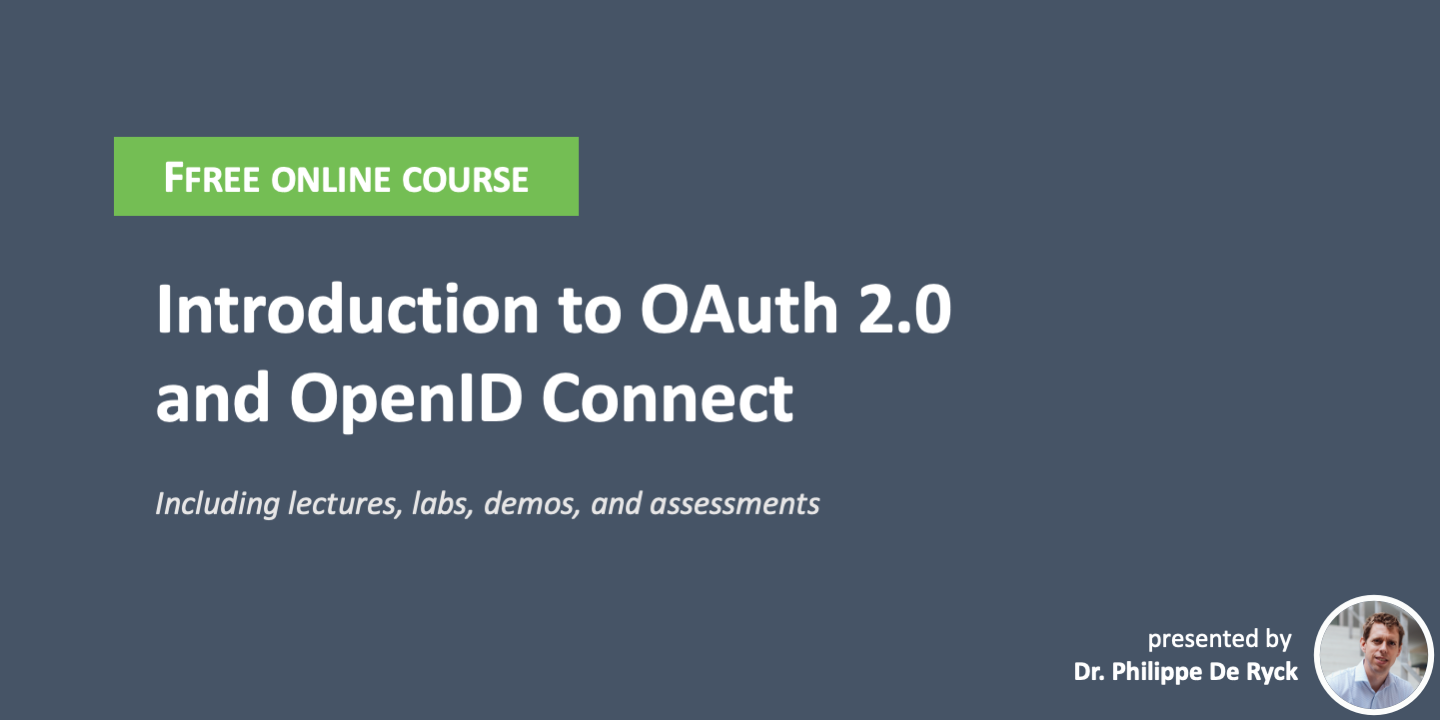 FFREE ONLINE COURSE

Introduction to OAuth 2.0 and OpenID Connect

Including lectures, labs, demos, and assessments

presented by
Dr. Philippe De Ryck